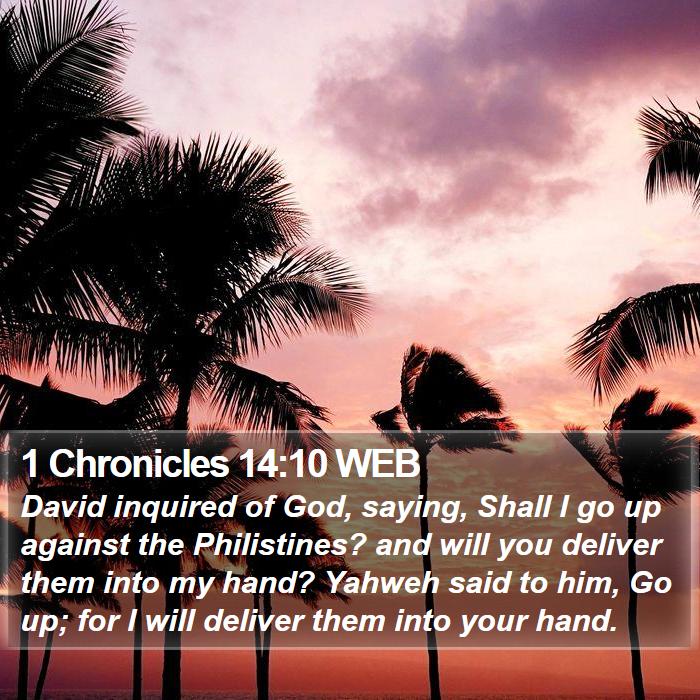 1 Chronicles 14:10 WEB
David inquired of God, saying, Shall I go up against the Philistines? and will you deliver them into my hand? Yahweh said to him, Go up; for I will deliver them into your hand.